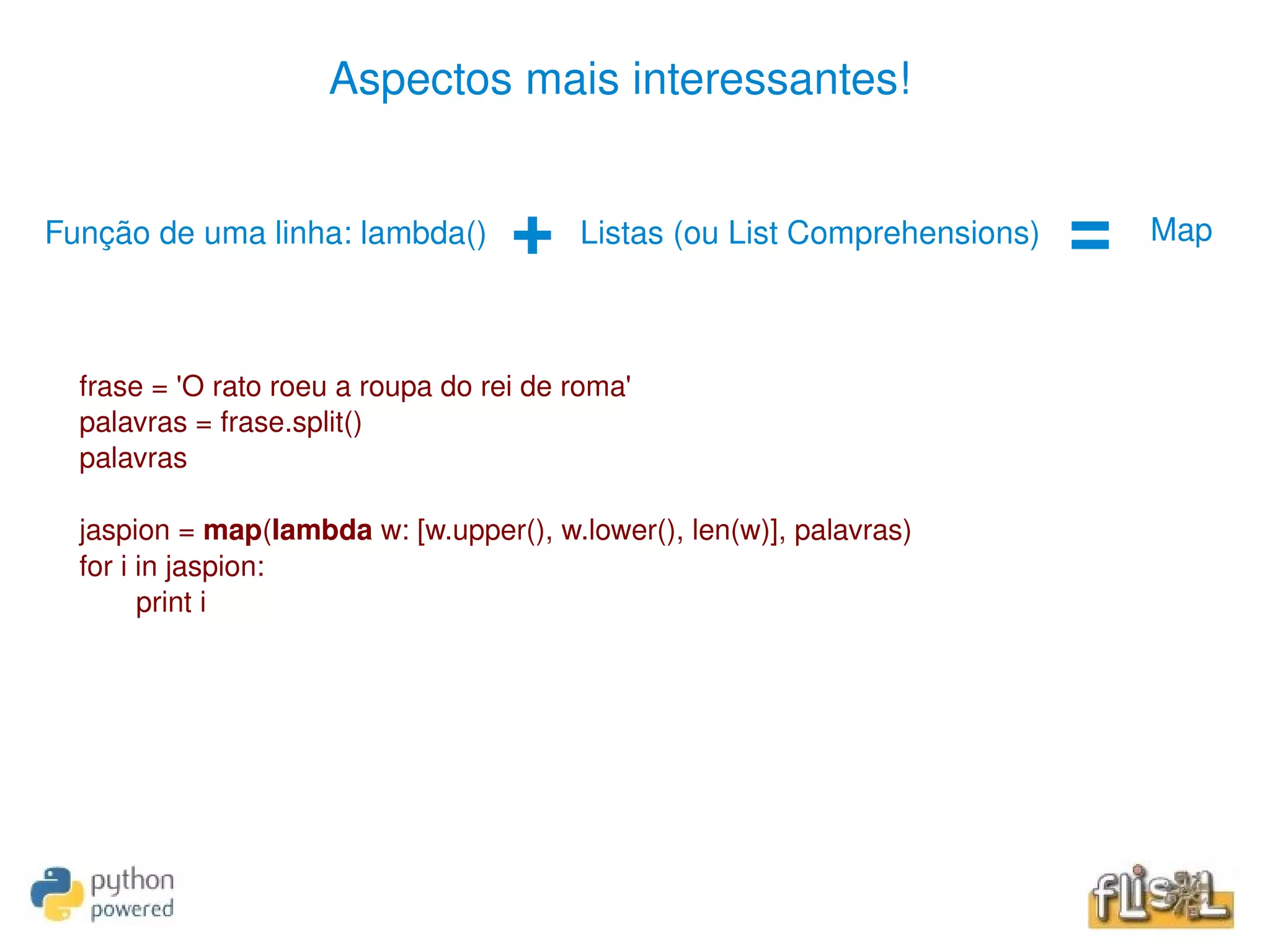 Aspectos mais interessantes!

Função de uma linha: lambda() + Listas (ou List Comprehensions) = Map

frase = 'O rato roeu a roupa do rei de roma'
palavras = frase.split()
palavras

jaspion = map(lambda w: [w.upper(), w.lower(), len(w)], palavras)
for i in jaspion:
    print i

python powered

flisol